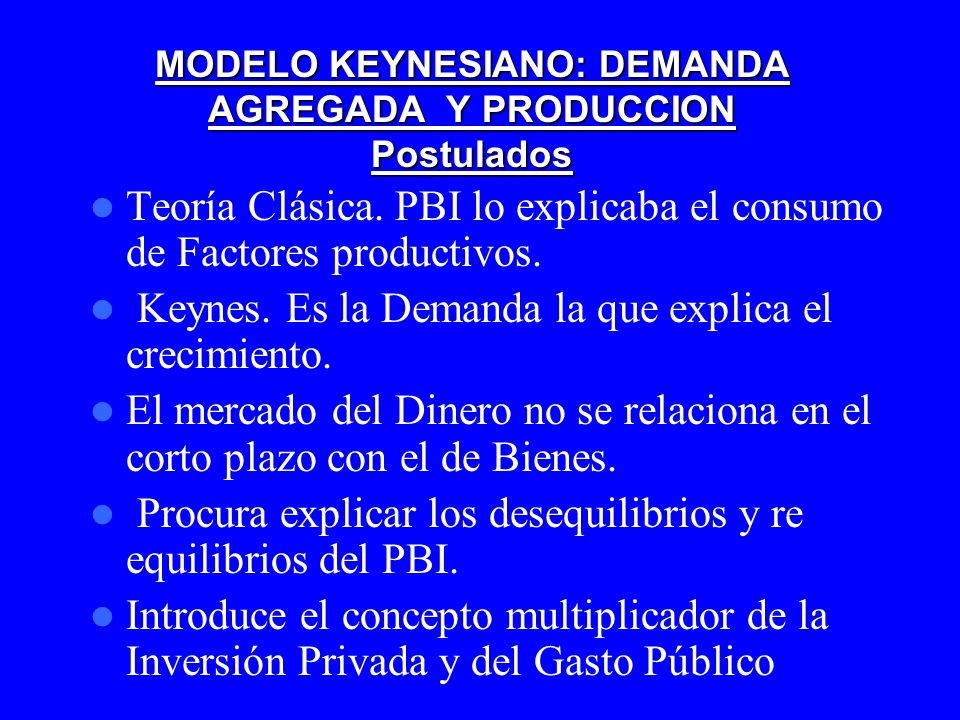 MODELO KEYNESIANO: DEMANDA AGREGADA Y PRODUCCION
Postulados

- Teoría Clásica. PBI lo explicaba el consumo de Factores productivos.
- Keynes. Es la Demanda la que explica el crecimiento.
- El mercado del Dinero no se relaciona en el corto plazo con el de Bienes.
- Procura explicar los desequilibrios y re equilibrios del PBI.
- Introduce el concepto multiplicador de la Inversión Privada y del Gasto Público